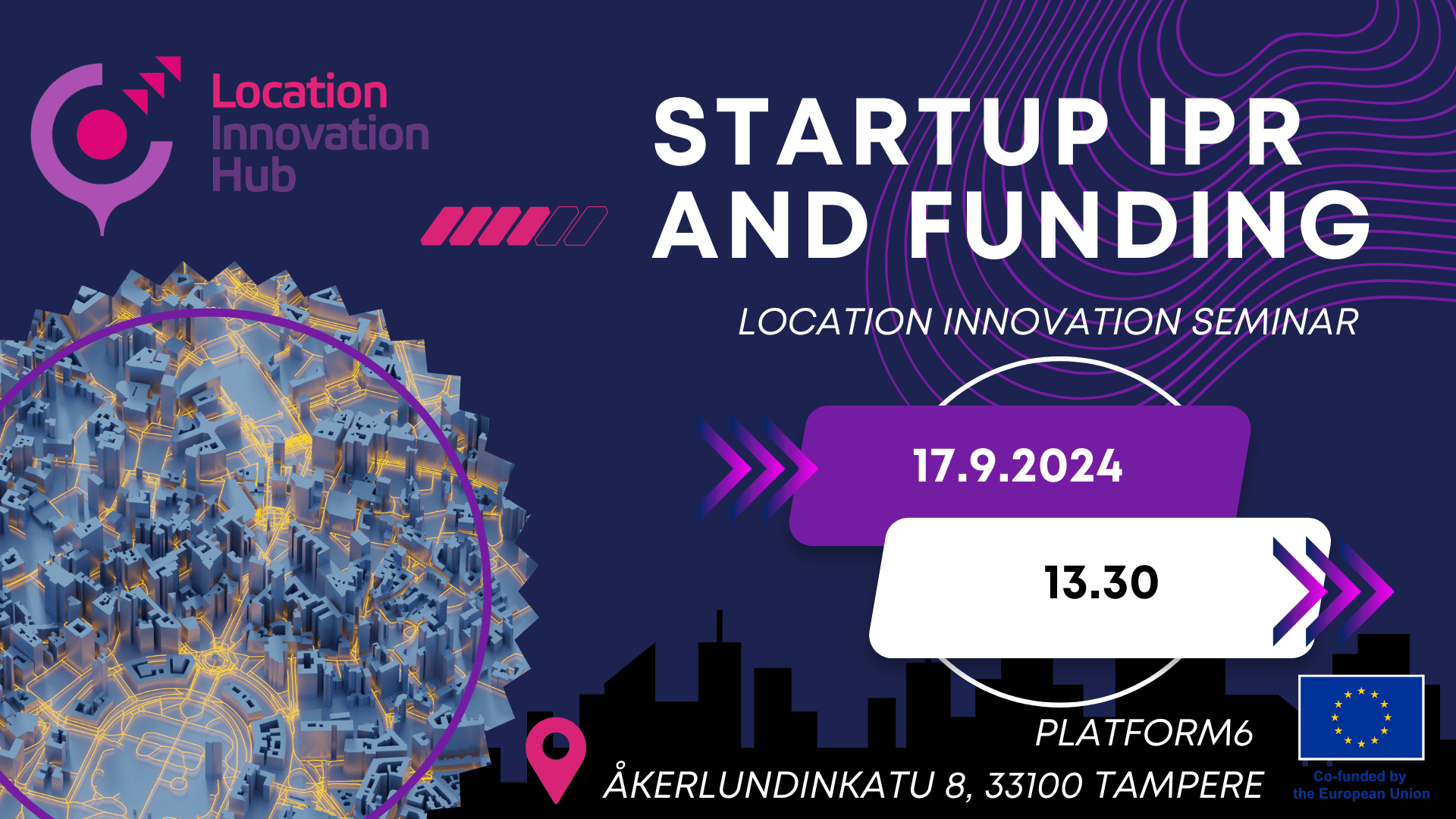 Location Innovation Hub

STARTUP IPR AND FUNDING

LOCATION INNOVATION SEMINAR

17.9.2024

13.30

PLATFORM6
ÅKERLUNDINKATU 8, 33100 TAMPERE

Co-funded by the European Union